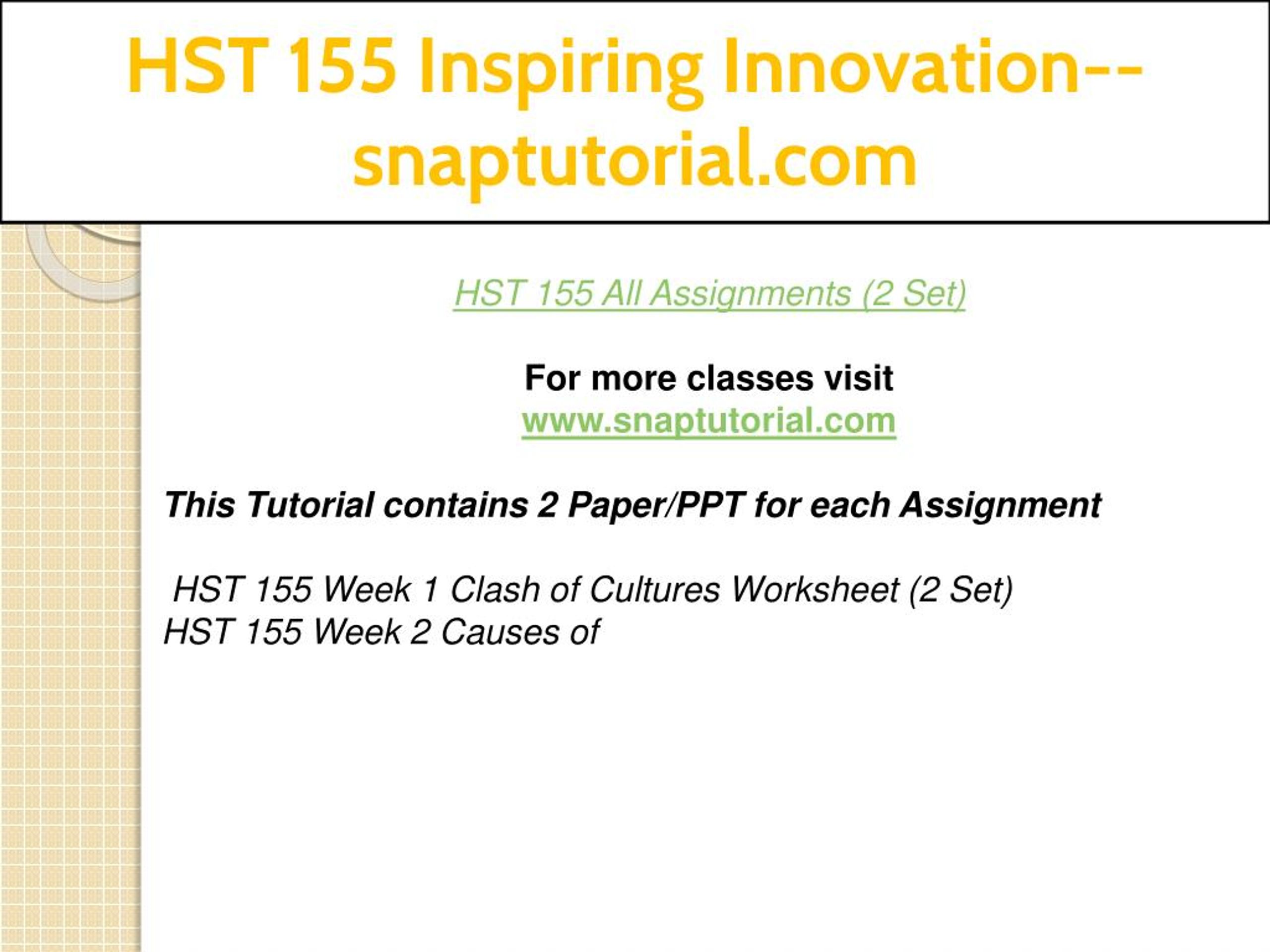 HST 155 Inspiring Innovation--snaptutorial.com

HST 155 All Assignments (2 Set)

For more classes visit
www.snaptutorial.com

This Tutorial contains 2 Paper/PPT for each Assignment

HST 155 Week 1 Clash of Cultures Worksheet (2 Set)
HST 155 Week 2 Causes of